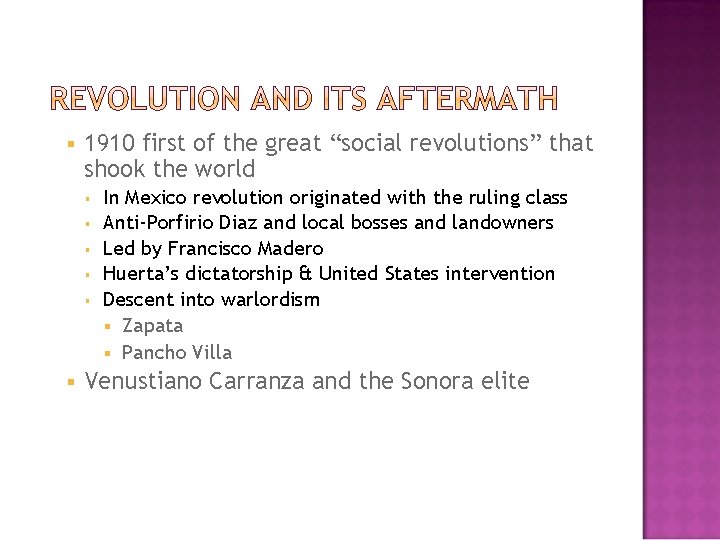 REVOLUTION AND ITS AFTERMATH

- 1910 first of the great “social revolutions” that shook the world
  - In Mexico revolution originated with the ruling class
  - Anti-Porfirio Diaz and local bosses and landowners
  - Led by Francisco Madero
  - Huerta’s dictatorship & United States intervention
  - Descent into warlordism
    - Zapata
    - Pancho Villa
- Venustiano Carranza and the Sonora elite